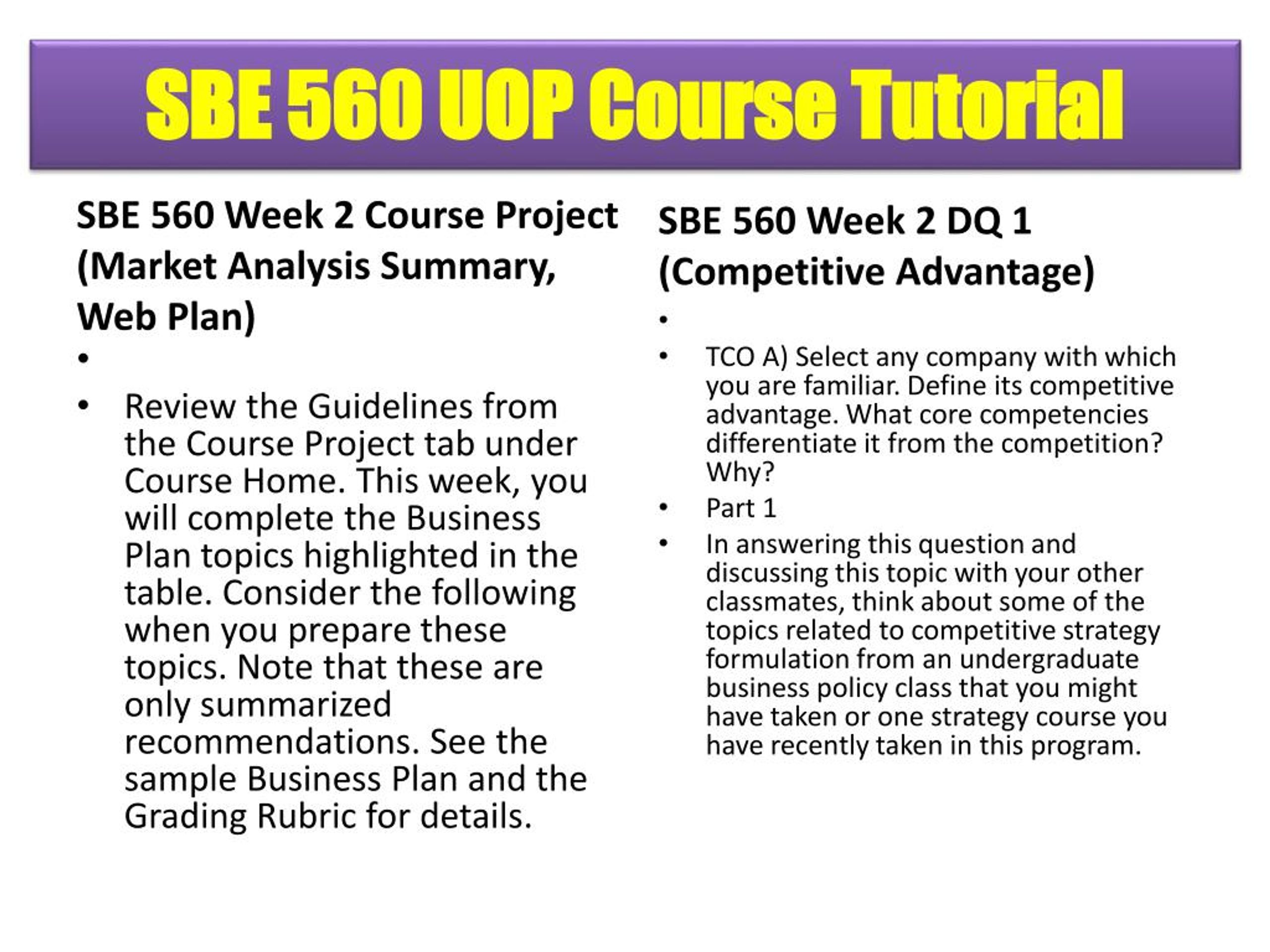 SBE 560 UOP Course Tutorial

SBE 560 Week 2 Course Project (Market Analysis Summary, Web Plan)

•

• Review the Guidelines from the Course Project tab under Course Home. This week, you will complete the Business Plan topics highlighted in the table. Consider the following when you prepare these topics. Note that these are only summarized recommendations. See the sample Business Plan and the Grading Rubric for details.

SBE 560 Week 2 DQ 1 (Competitive Advantage)

•

• TCO A) Select any company with which you are familiar. Define its competitive advantage. What core competencies differentiate it from the competition? Why?

• Part 1

• In answering this question and discussing this topic with your other classmates, think about some of the topics related to competitive strategy formulation from an undergraduate business policy class that you might have taken or one strategy course you have recently taken in this program.